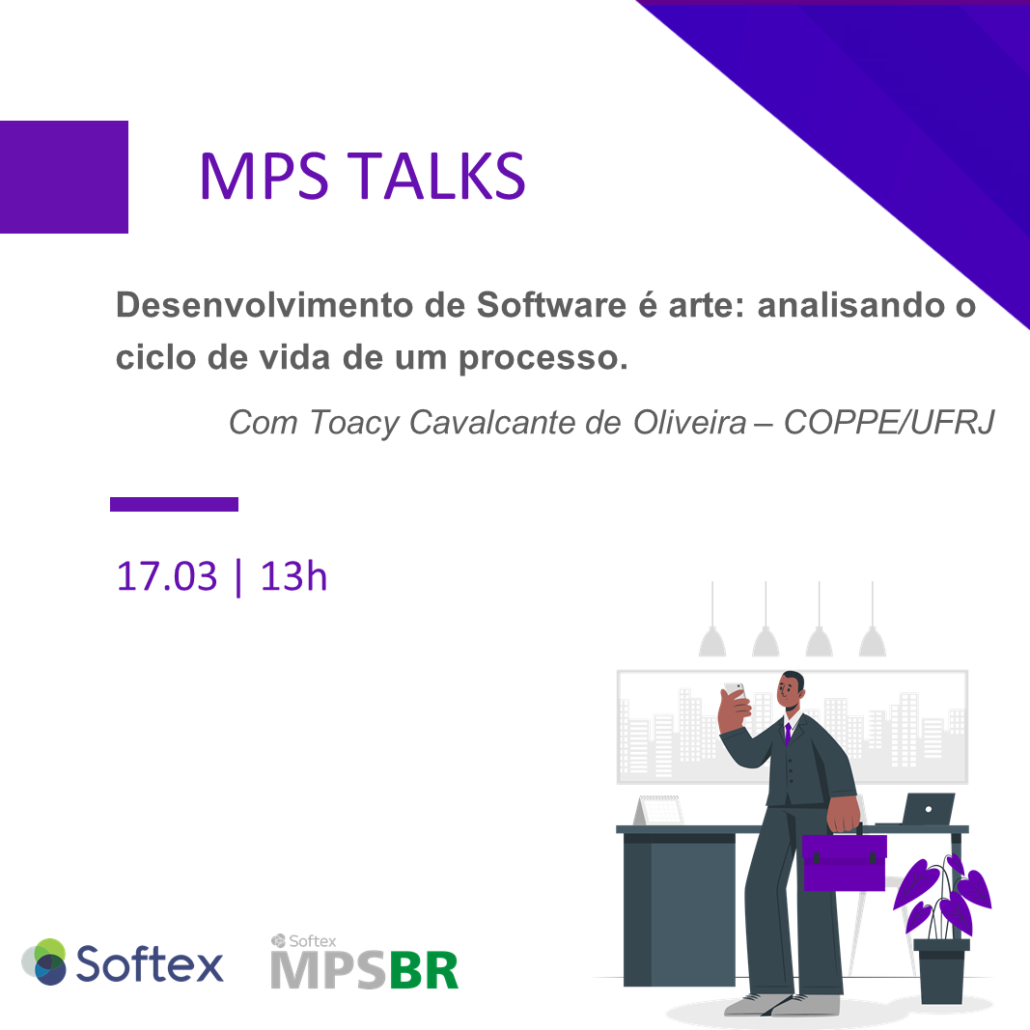 MPS TALKS

Desenvolvimento de Software é arte: analisando o ciclo de vida de um processo.

Com Toacy Cavalcante de Oliveira – COPPE/UFRJ

17.03 | 13h

Softex

Softex MPSBR